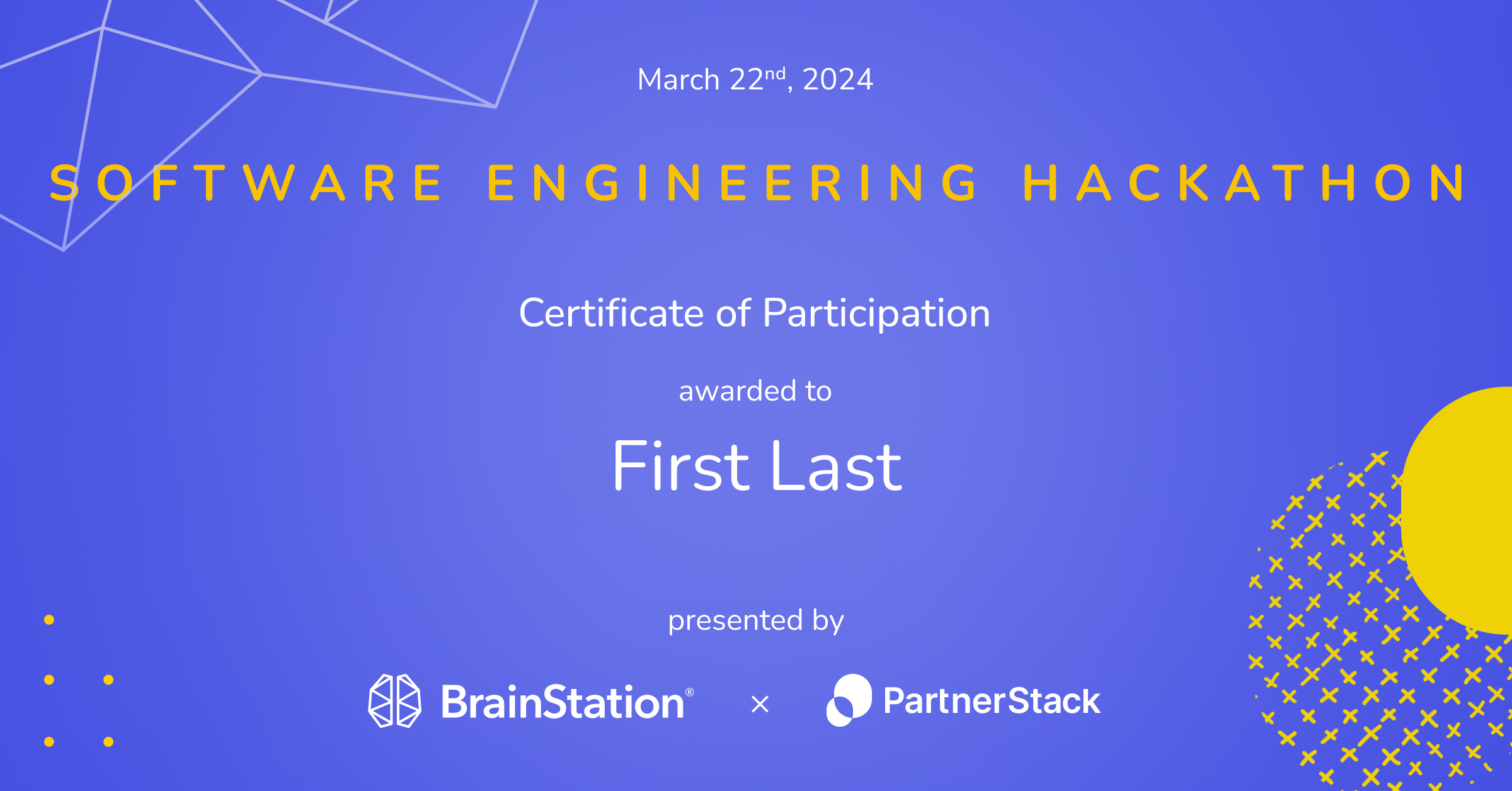 March 22nd, 2024

SOFTWARE ENGINEERING HACKATHON

Certificate of Participation

awarded to

First Last

presented by

BrainStation®

×

PartnerStack